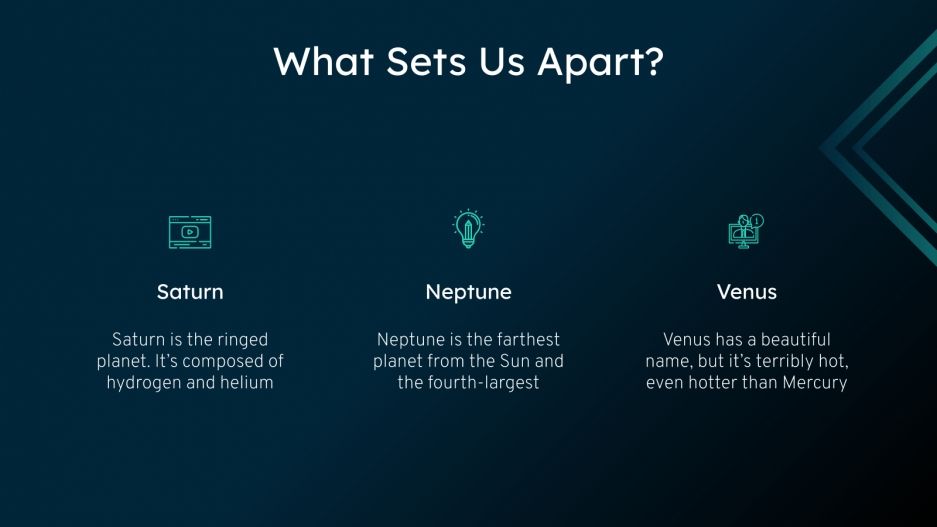 What Sets Us Apart?

Saturn

Saturn is the ringed planet. It's composed of hydrogen and helium

Neptune

Neptune is the farthest planet from the Sun and the fourth-largest

Venus

Venus has a beautiful name, but it's terribly hot, even hotter than Mercury